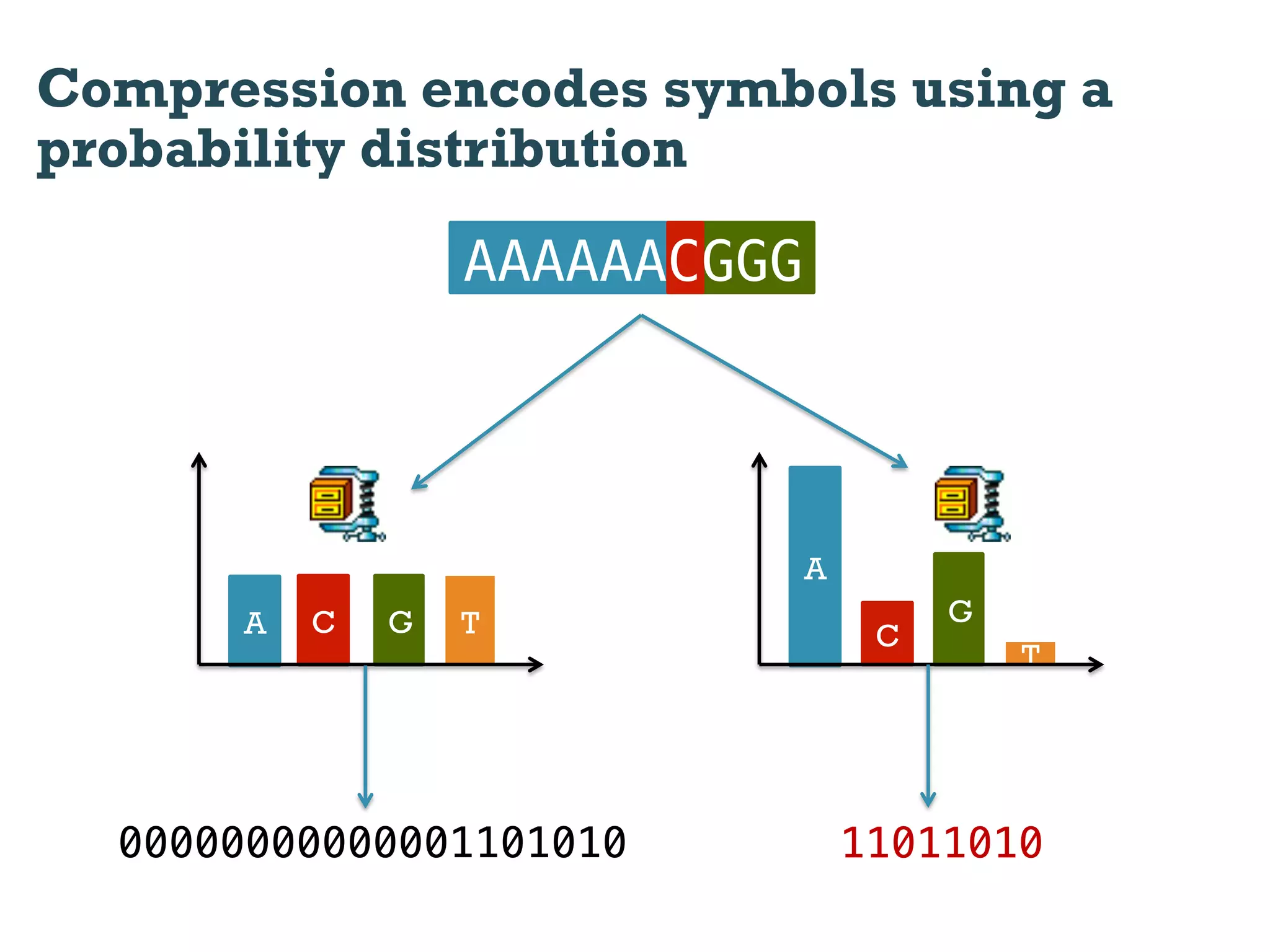 Compression encodes symbols using a probability distribution

AAAAAACGGG

A C G T

A C G T

00000000000001101010

11011010